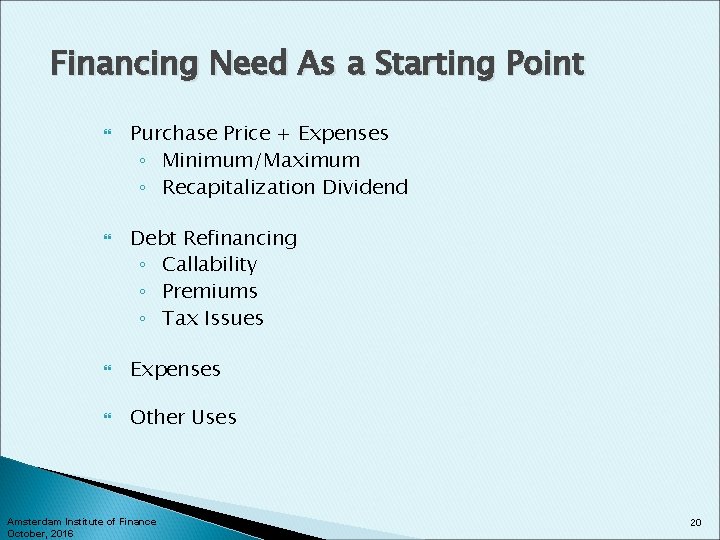 Financing Need As a Starting Point

Purchase Price + Expenses
◦ Minimum/Maximum
◦ Recapitalization Dividend

Debt Refinancing
◦ Callability
◦ Premiums
◦ Tax Issues

Expenses

Other Uses

Amsterdam Institute of Finance
October, 2016

20